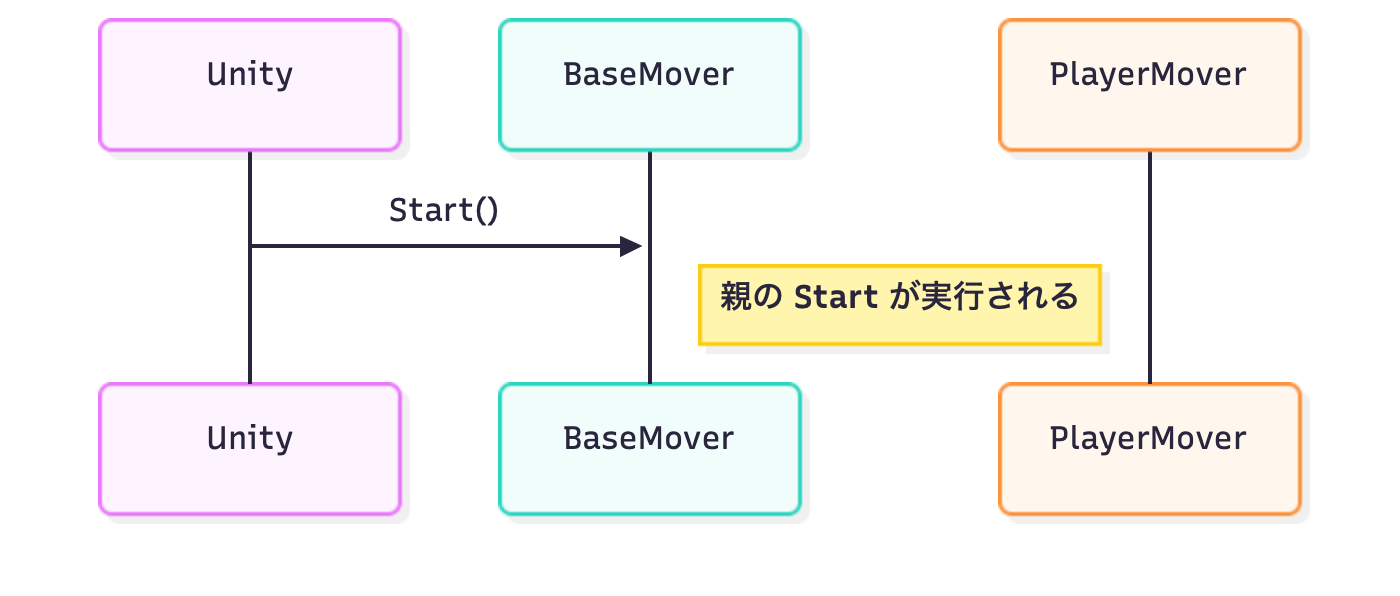 Unity

BaseMover

PlayerMover

Start()

親の Start が実行される

Unity

BaseMover

PlayerMover